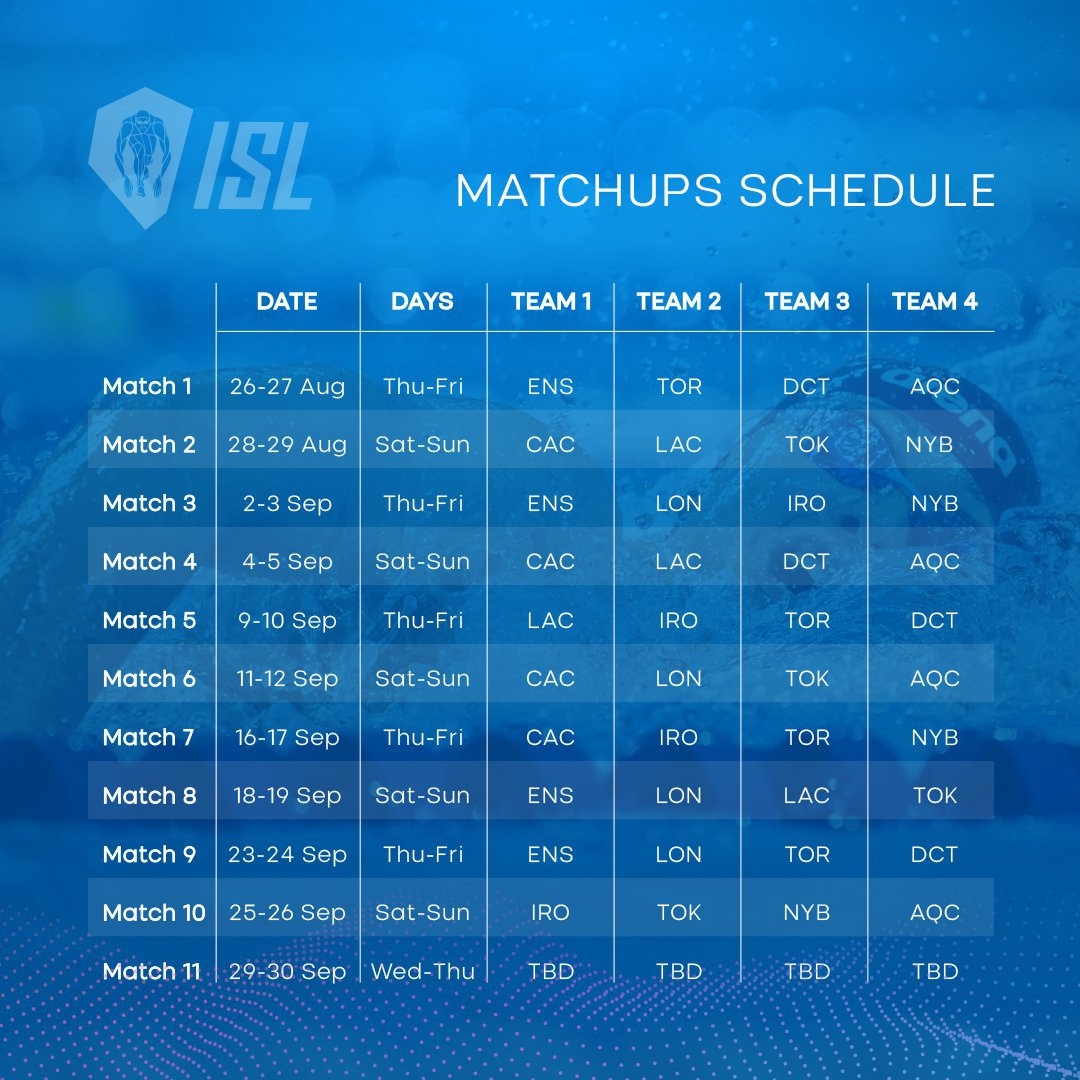 ISL

MATCHUPS SCHEDULE

| | DATE | DAYS | TEAM 1 | TEAM 2 | TEAM 3 | TEAM 4 |
|---|---|---|---|---|---|---|
| Match 1 | 26-27 Aug | Thu-Fri | ENS | TOR | DCT | AQC |
| Match 2 | 28-29 Aug | Sat-Sun | CAC | LAC | TOK | NYB |
| Match 3 | 2-3 Sep | Thu-Fri | ENS | LON | IRO | NYB |
| Match 4 | 4-5 Sep | Sat-Sun | CAC | LAC | DCT | AQC |
| Match 5 | 9-10 Sep | Thu-Fri | LAC | IRO | TOR | DCT |
| Match 6 | 11-12 Sep | Sat-Sun | CAC | LON | TOK | AQC |
| Match 7 | 16-17 Sep | Thu-Fri | CAC | IRO | TOR | NYB |
| Match 8 | 18-19 Sep | Sat-Sun | ENS | LON | LAC | TOK |
| Match 9 | 23-24 Sep | Thu-Fri | ENS | LON | TOR | DCT |
| Match 10 | 25-26 Sep | Sat-Sun | IRO | TOK | NYB | AQC |
| Match 11 | 29-30 Sep | Wed-Thu | TBD | TBD | TBD | TBD |